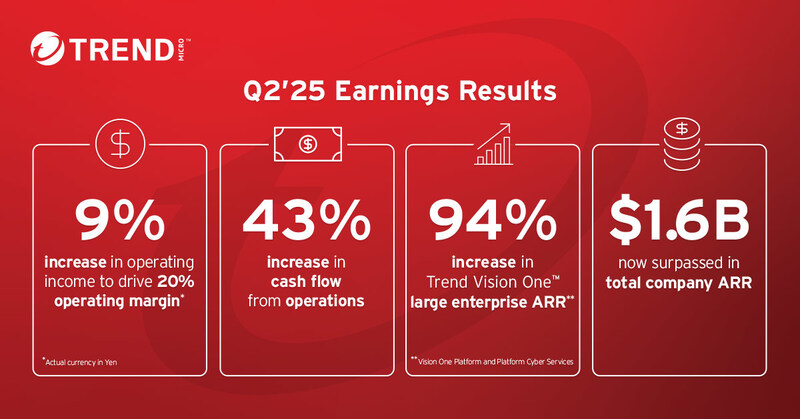 TREND MICRO™

Q2'25 Earnings Results

$

9%
increase in operating income to drive 20% operating margin*

*Actual currency in Yen

$

43%
increase in cash flow from operations

94%
increase in Trend Vision One™ large enterprise ARR**

**Vision One Platform and Platform Cyber Services

$

$1.6B
now surpassed in total company ARR